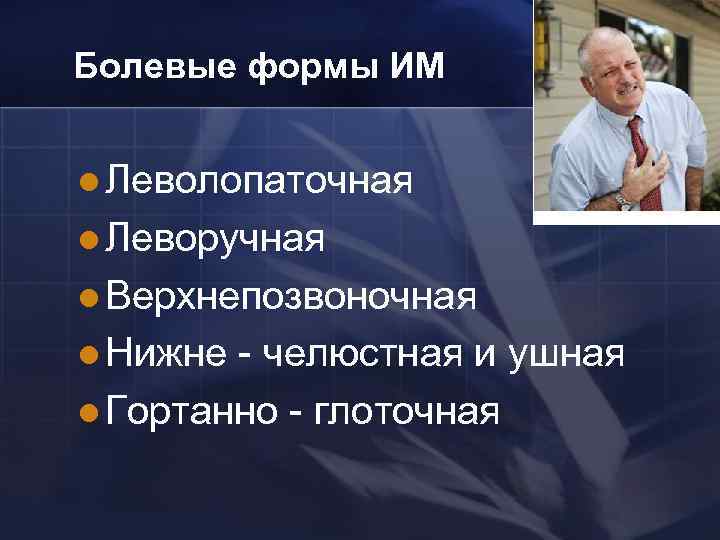 Болевые формы ИМ

- Леволопаточная
- Леворучная
- Верхнепозвоночная
- Нижне - челюстная и ушная
- Гортанно - глоточная